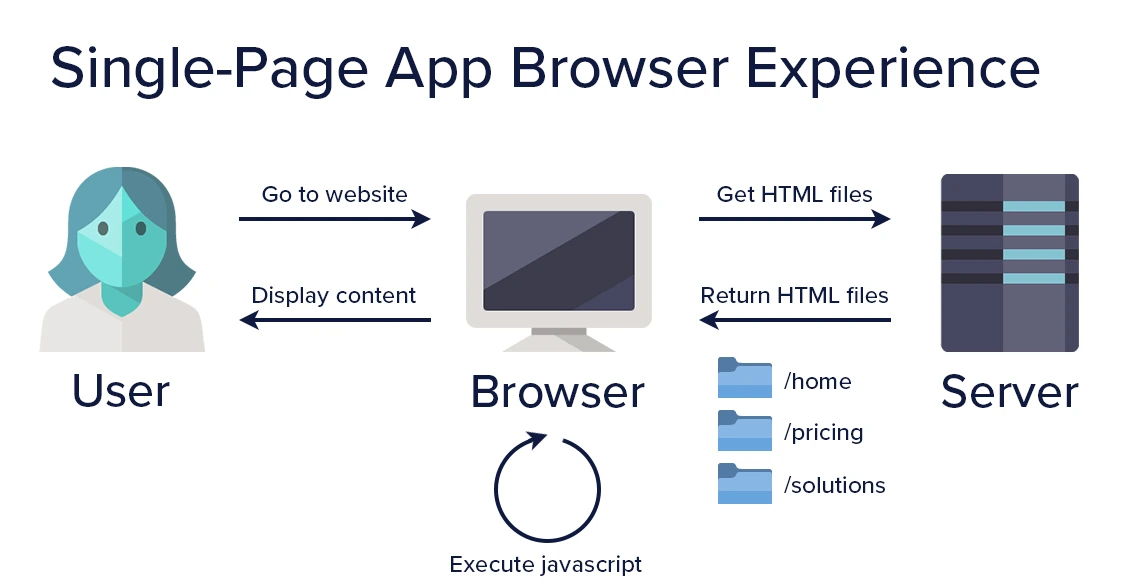 Single-Page App Browser Experience

Go to website

Display content

Get HTML files

Return HTML files

User

Browser

Server

/home

/pricing

/solutions

Execute javascript